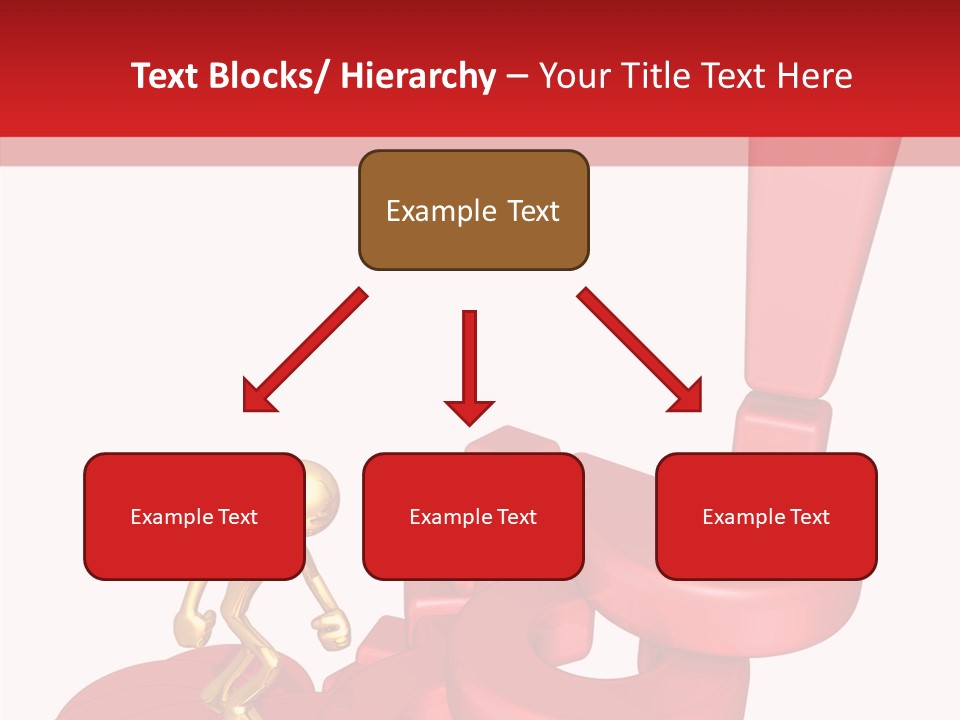 Text Blocks/ Hierarchy – Your Title Text Here

Example Text

Example Text

Example Text

Example Text